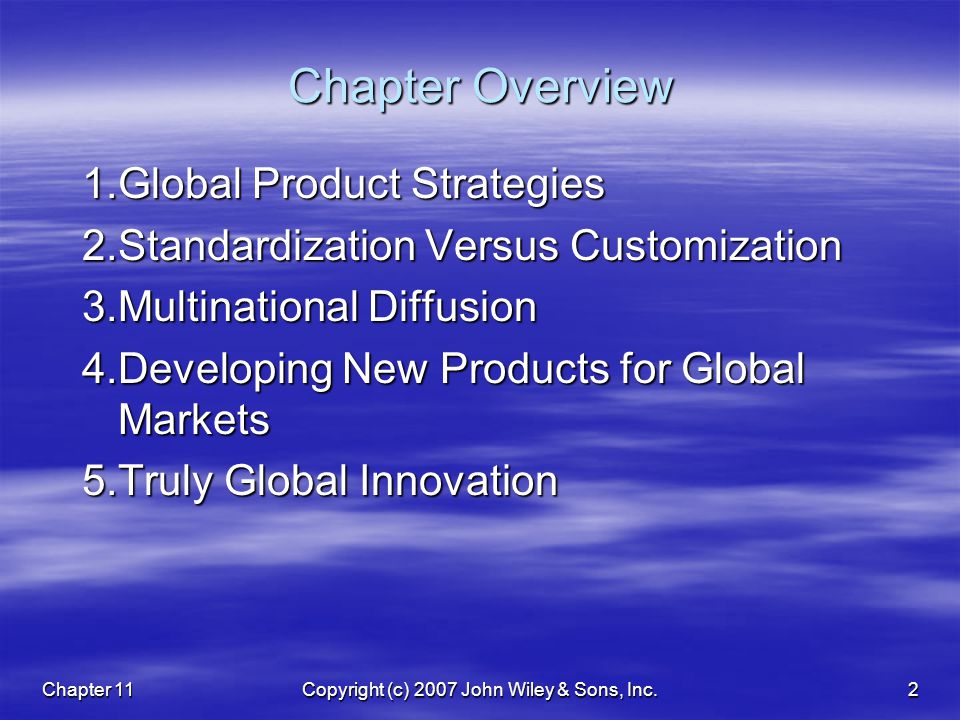 Chapter Overview

1.Global Product Strategies
2.Standardization Versus Customization
3.Multinational Diffusion
4.Developing New Products for Global Markets
5.Truly Global Innovation

Chapter 11
Copyright (c) 2007 John Wiley & Sons, Inc.
2